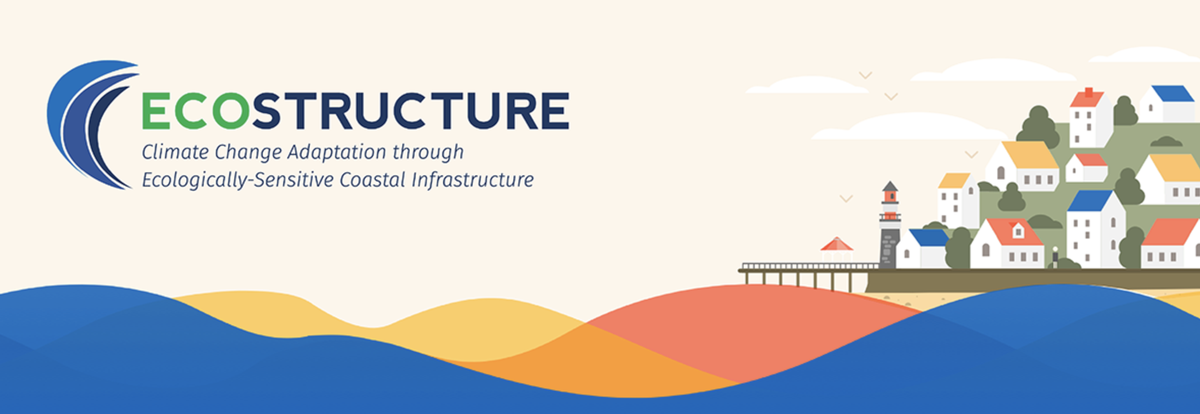 ECOSTRUCTURE
Climate Change Adaptation through Ecologically-Sensitive Coastal Infrastructure